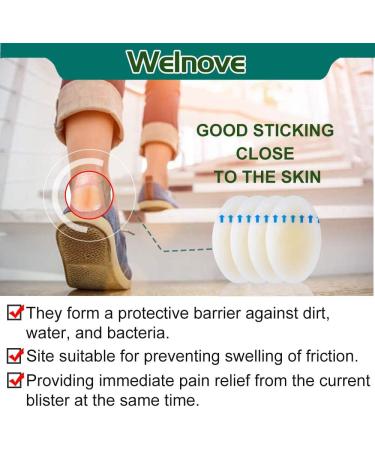 Welnove

GOOD STICKING CLOSE TO THE SKIN

They form a protective barrier against dirt, water, and bacteria.

Site suitable for preventing swelling of friction.

Providing immediate pain relief from the current blister at the same time.